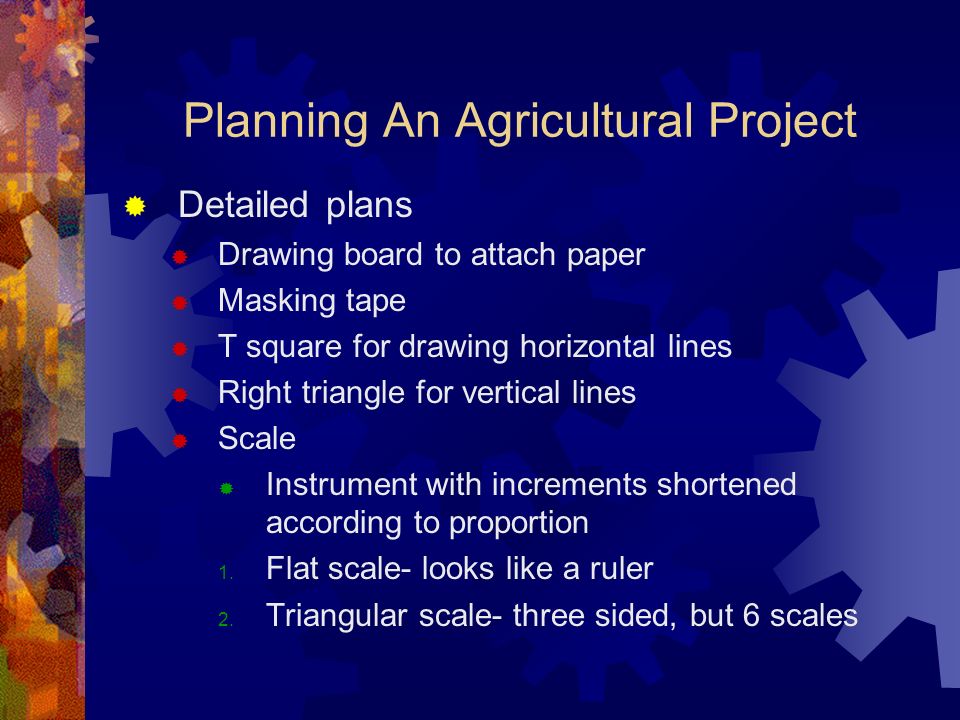 Planning An Agricultural Project

Detailed plans

Drawing board to attach paper

Masking tape

T square for drawing horizontal lines

Right triangle for vertical lines

Scale

Instrument with increments shortened according to proportion

1. Flat scale- looks like a ruler

2. Triangular scale- three sided, but 6 scales